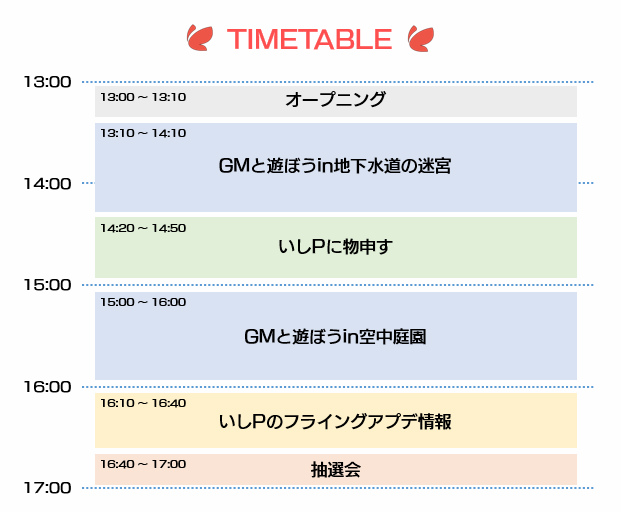 TIMETABLE

13:00

13:00 ~ 13:10
オープニング

13:10 ~ 14:10
GMと遊ぼうin地下水道の迷宮

14:00

14:20 ~ 14:50
いしPに物申す

15:00

15:00 ~ 16:00
GMと遊ぼうin空中庭園

16:00

16:10 ~ 16:40
いしPのフライングアプデ情報

16:40 ~ 17:00
抽選会

17:00